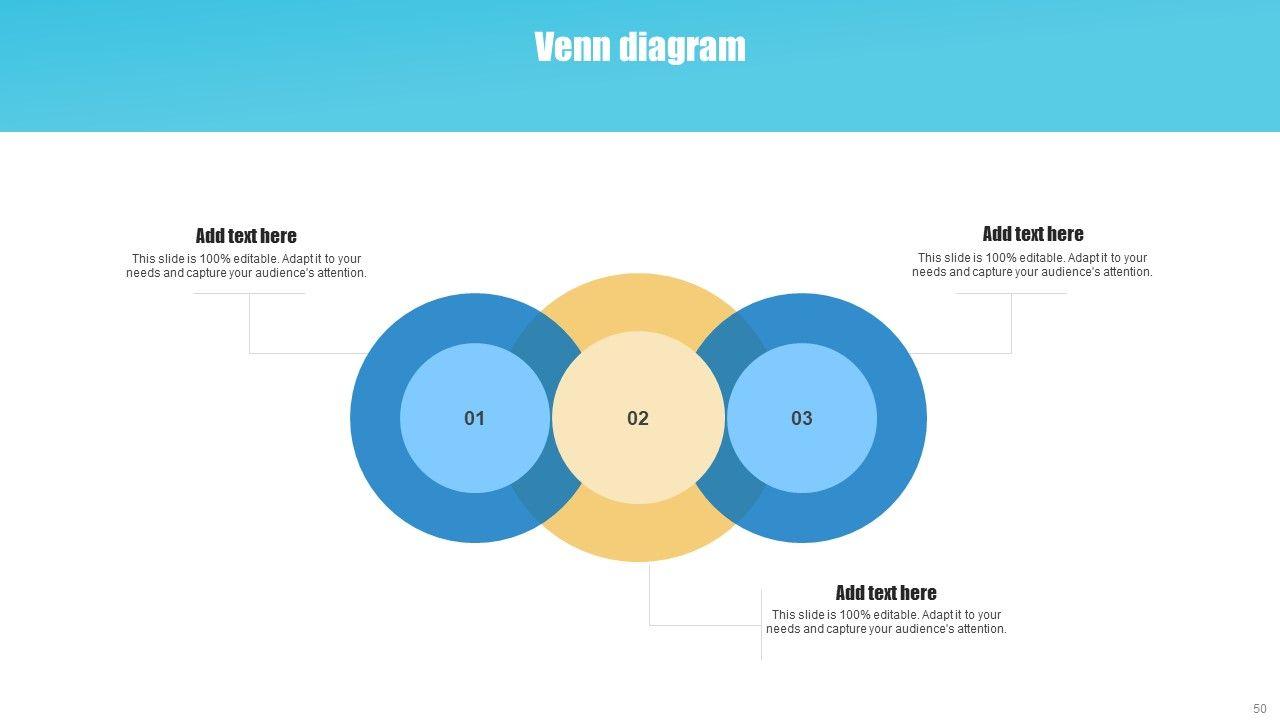 Venn diagram

Add text here
This slide is 100% editable. Adapt it to your needs and capture your audience's attention.

Add text here
This slide is 100% editable. Adapt it to your needs and capture your audience's attention.

01

02

03

Add text here
This slide is 100% editable. Adapt it to your needs and capture your audience's attention.

50